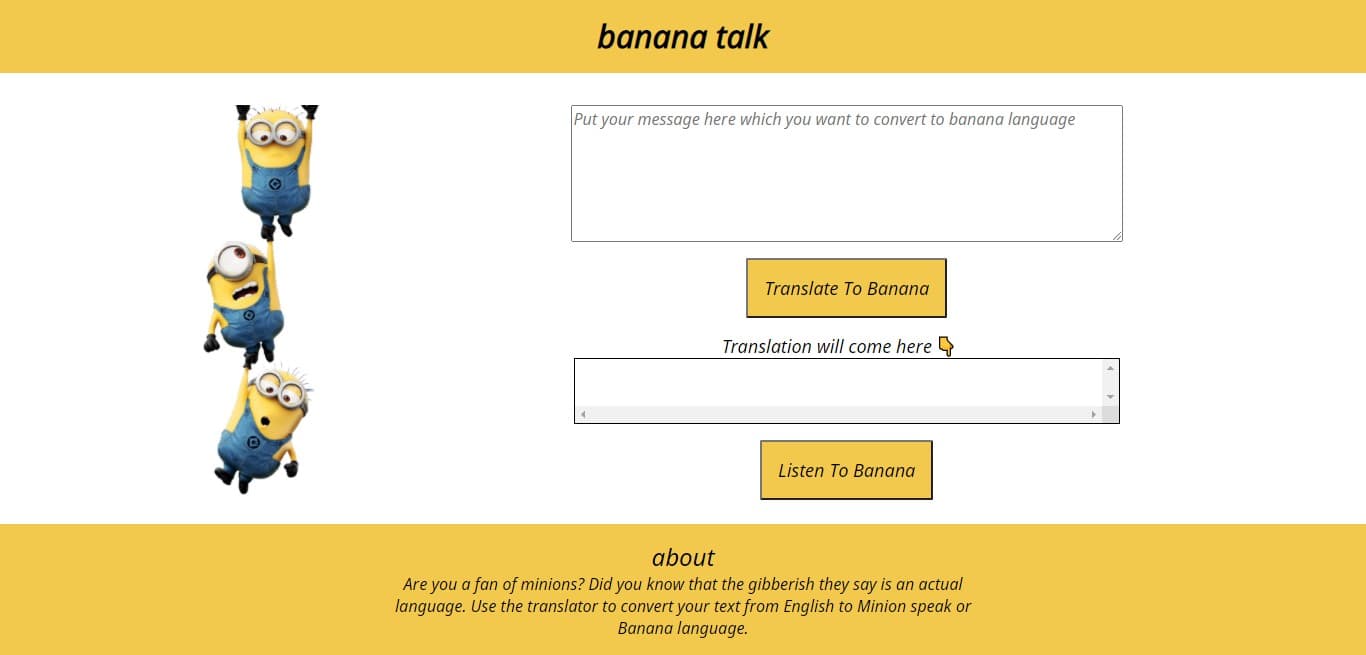 banana talk

Put your message here which you want to convert to banana language

Translate To Banana

Translation will come here 👇

Listen To Banana

about

Are you a fan of minions? Did you know that the gibberish they say is an actual language. Use the translator to convert your text from English to Minion speak or Banana language.